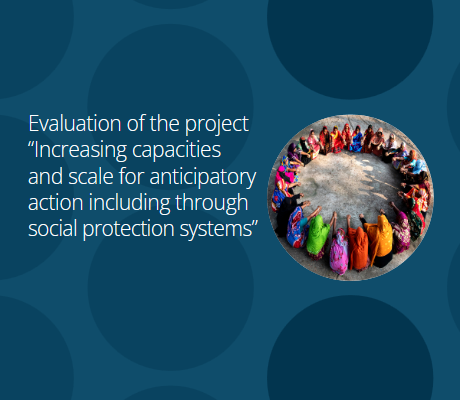 Evaluation of the project “Increasing capacities and scale for anticipatory action including through social protection systems”